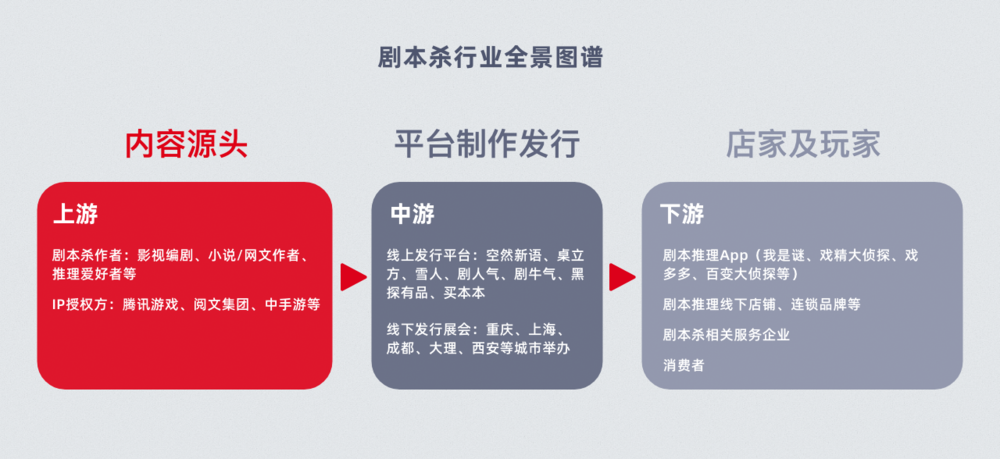 剧本杀行业全景图谱

内容源头

上游

剧本杀作者：影视编剧、小说/网文作者、推理爱好者等

IP授权方：腾讯游戏、阅文集团、中手游等

平台制作发行

中游

线上发行平台：空然新语、桌立方、雪人、剧人气、剧牛气、黑探有品、买本本

线下发行展会：重庆、上海、成都、大理、西安等城市举办

店家及玩家

下游

剧本推理App（我是谜、戏精大侦探、戏多多、百变大侦探等）

剧本推理线下店铺、连锁品牌等

剧本杀相关服务企业

消费者